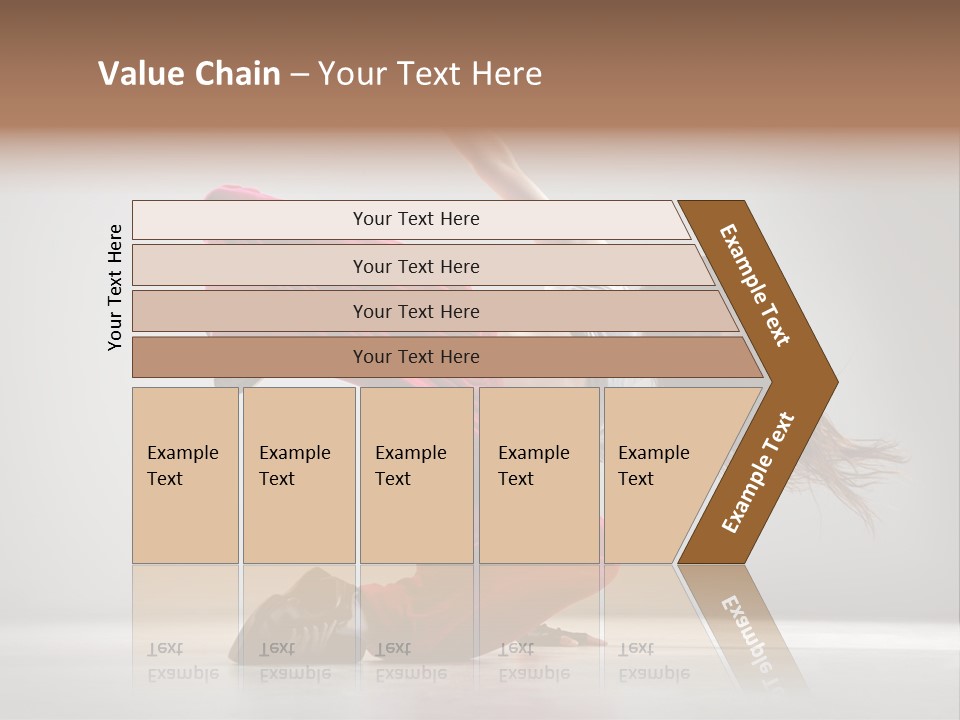 Value Chain – Your Text Here

Your Text Here

Your Text Here

Your Text Here

Your Text Here

Your Text Here

Example Text

Example Text

Example Text

Example Text

Example Text

Example Text

Example Text